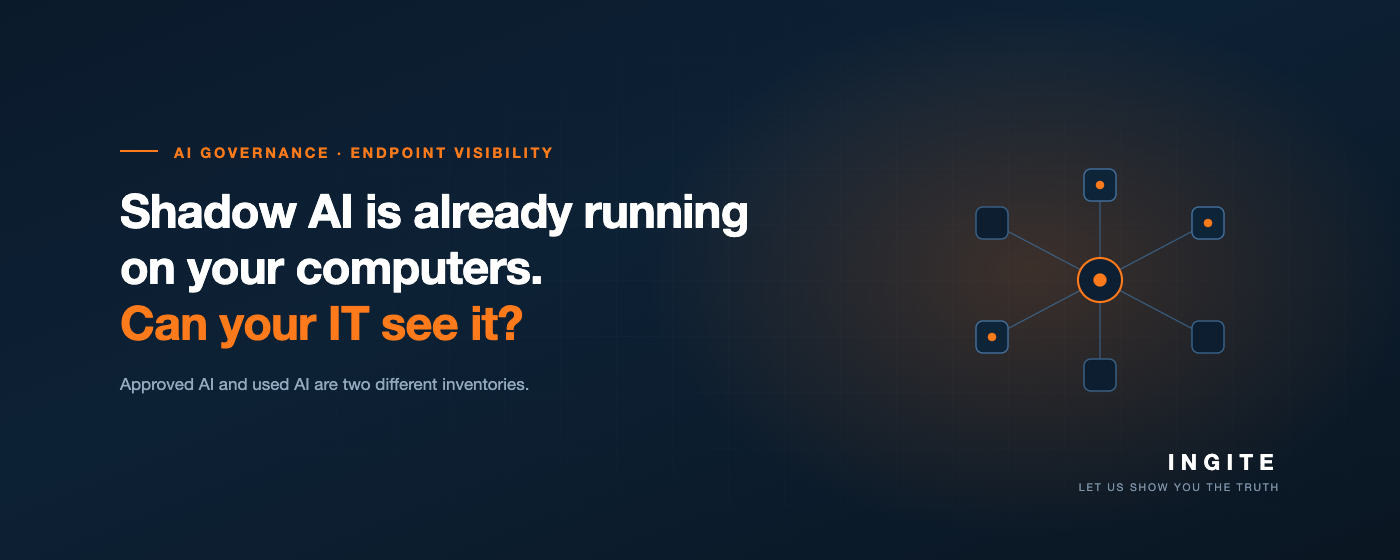 AI GOVERNANCE · ENDPOINT VISIBILITY

Shadow AI is already running on your computers.
Can your IT see it?

Approved AI and used AI are two different inventories.

INGITE
LET US SHOW YOU THE TRUTH